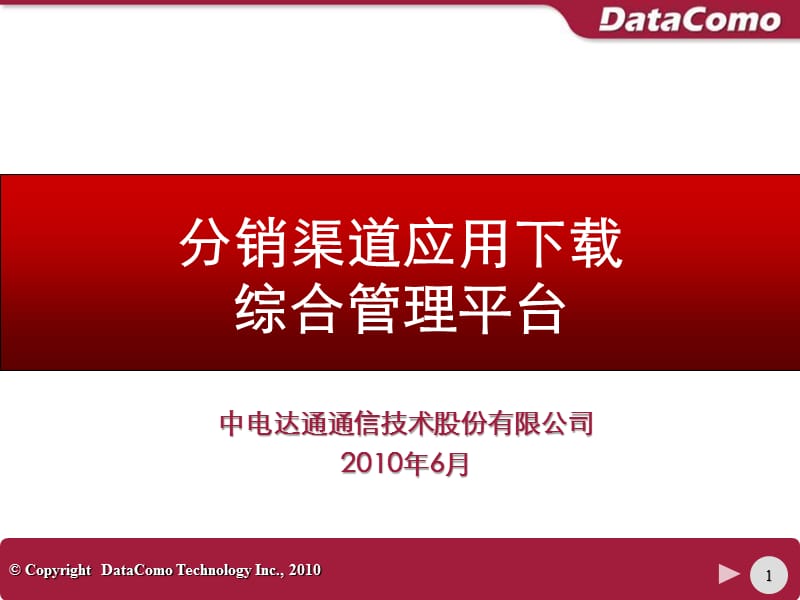 DataComo

分销渠道应用下载
综合管理平台

中电达通通信技术股份有限公司
2010年6月

© Copyright DataComo Technology Inc., 2010

1